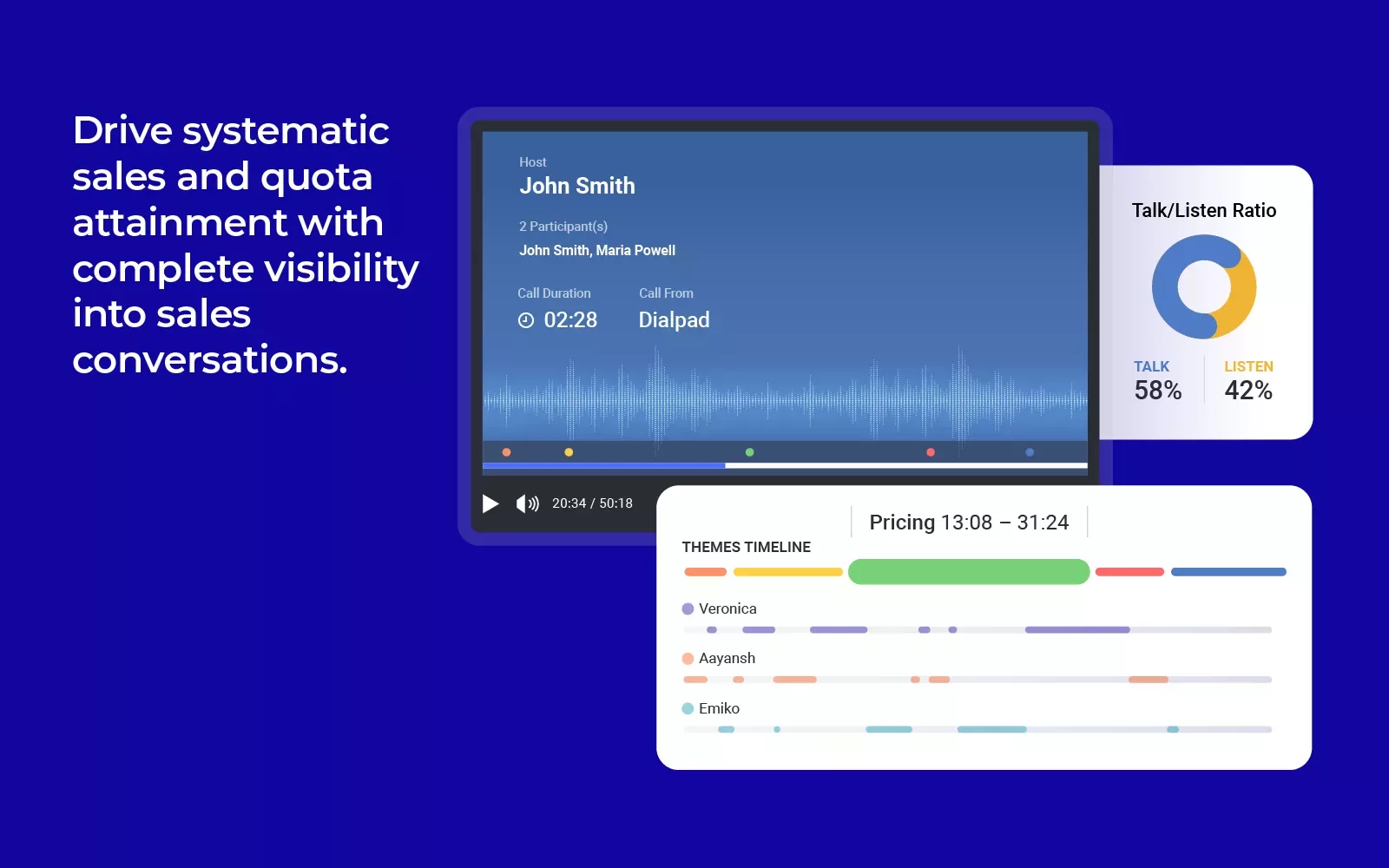 Drive systematic sales and quota attainment with complete visibility into sales conversations.

Host
John Smith

2 Participant(s)
John Smith, Maria Powell

Call Duration
02:28

Call From
Dialpad

20:34 / 50:18

Talk/Listen Ratio

TALK
58%

LISTEN
42%

Pricing 13:08 – 31:24

THEMES TIMELINE

Veronica

Aayansh

Emiko